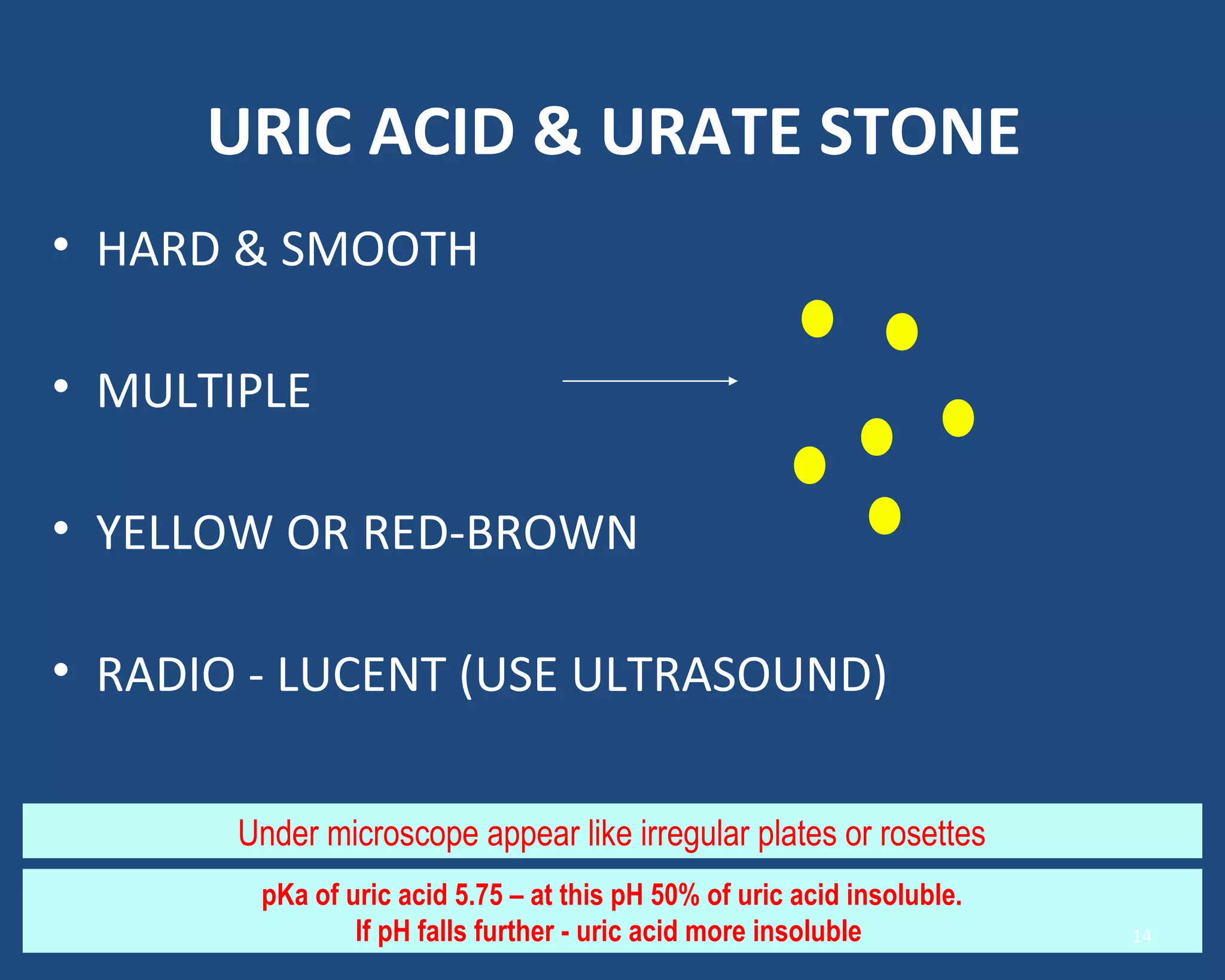 URIC ACID & URATE STONE

• HARD & SMOOTH

• MULTIPLE

• YELLOW OR RED-BROWN

• RADIO - LUCENT (USE ULTRASOUND)

Under microscope appear like irregular plates or rosettes

pKa of uric acid 5.75 – at this pH 50% of uric acid insoluble.
If pH falls further - uric acid more insoluble

14